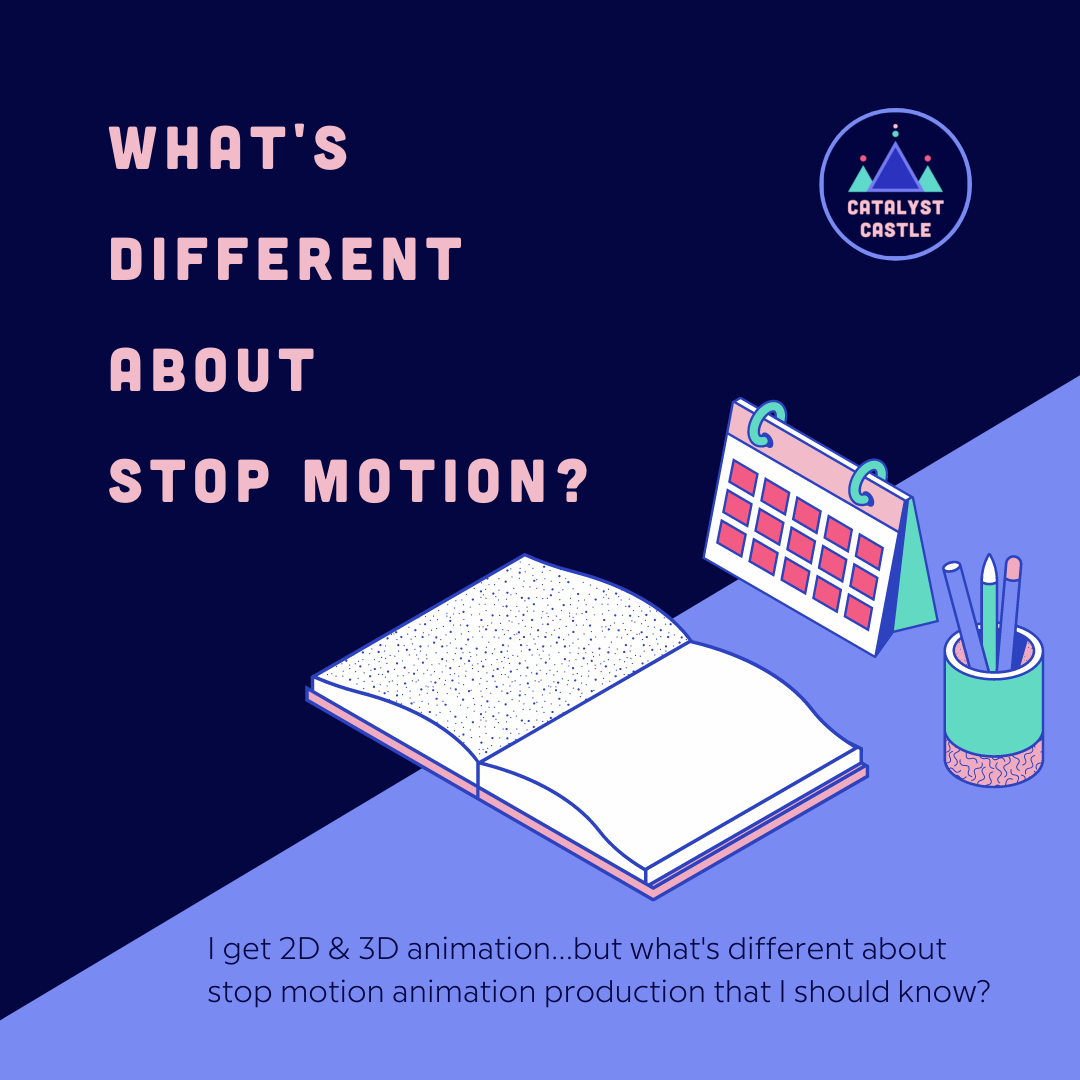 WHAT'S DIFFERENT ABOUT STOP MOTION?

CATALYST CASTLE

I get 2D & 3D animation...but what's different about stop motion animation production that I should know?